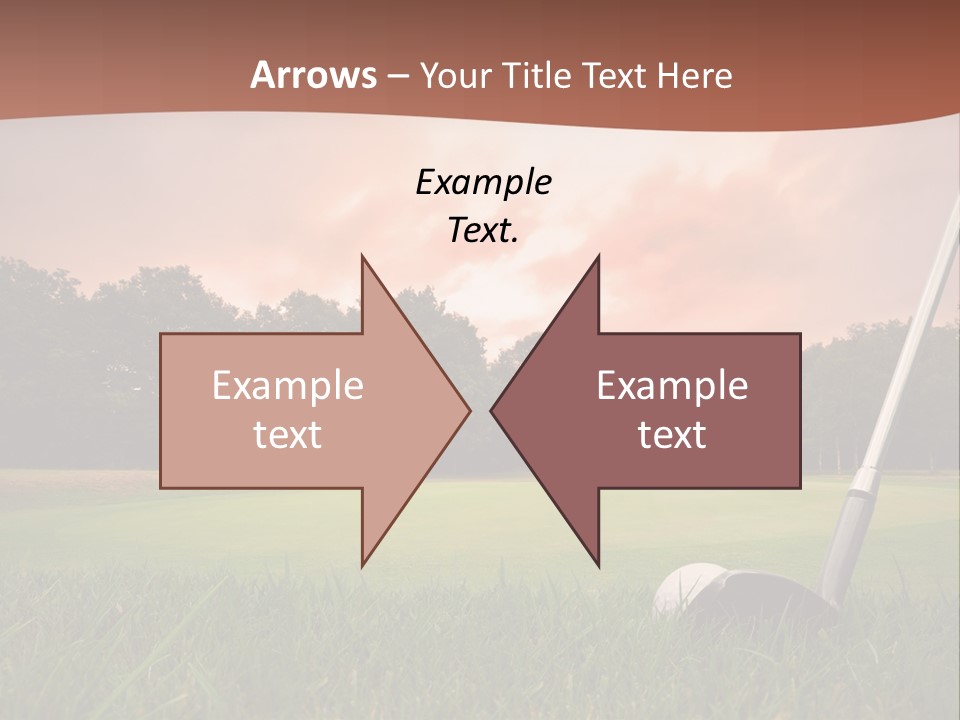 Arrows – Your Title Text Here

Example Text.

Example text

Example text